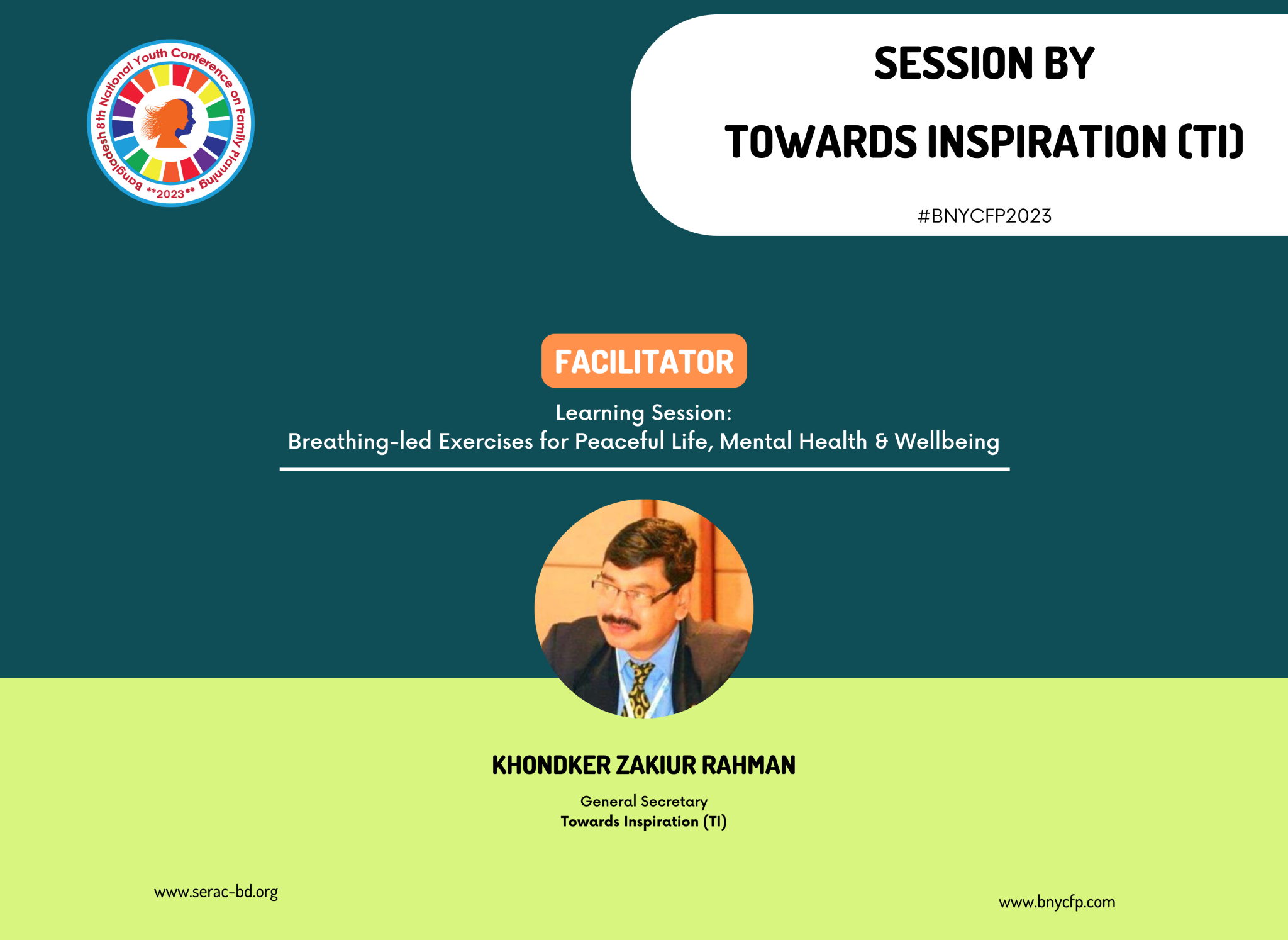 Bangladesh 8th National Youth Conference on Family Planning
**2023**

SESSION BY
TOWARDS INSPIRATION (TI)

#BNYCFP2023

FACILITATOR

Learning Session:
Breathing-led Exercises for Peaceful Life, Mental Health & Wellbeing

KHONDKER ZAKIUR RAHMAN

General Secretary
Towards Inspiration (TI)

www.serac-bd.org

www.bnycfp.com